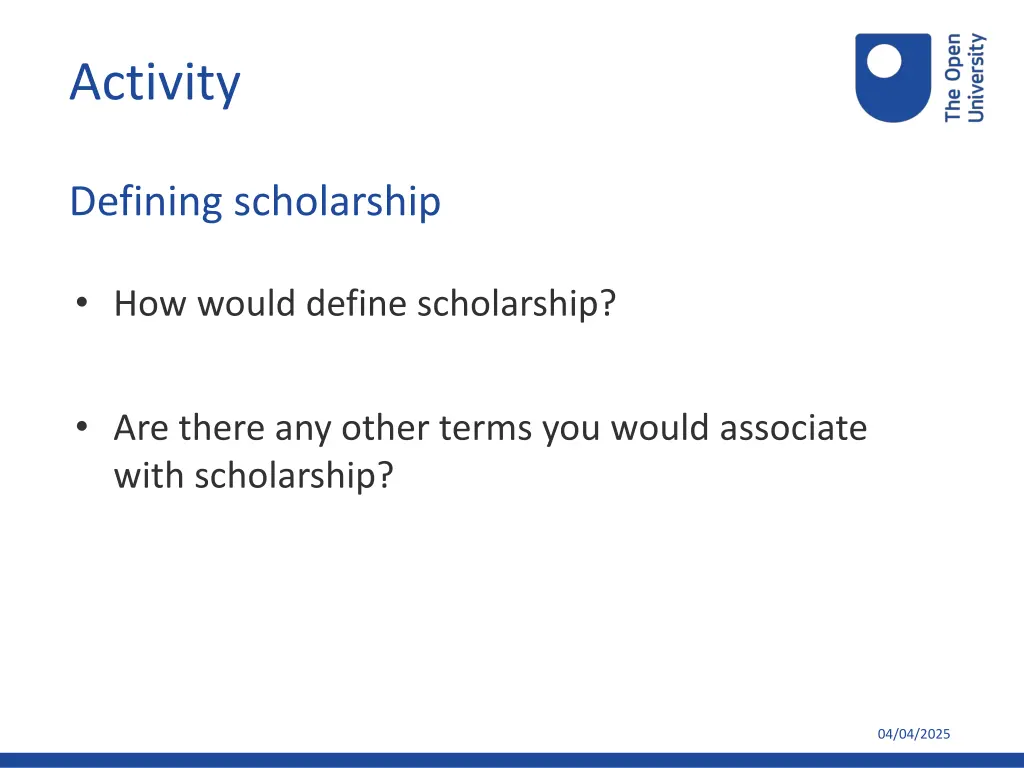 Activity

The Open University

Defining scholarship

• How would define scholarship?

• Are there any other terms you would associate with scholarship?

04/04/2025